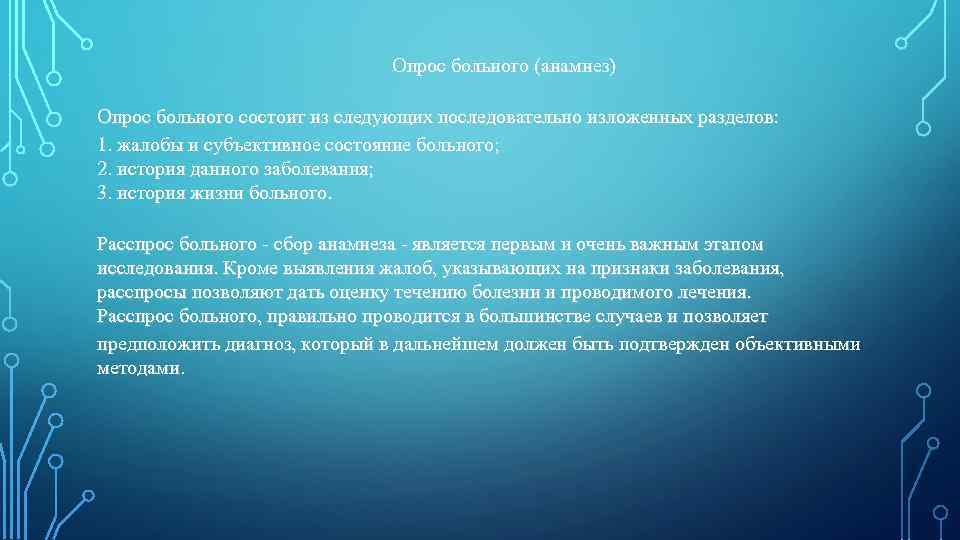 Опрос больного (анамнез)

Опрос больного состоит из следующих последовательно изложенных разделов:
1. жалобы и субъективное состояние больного;
2. история данного заболевания;
3. история жизни больного.

Расспрос больного - сбор анамнеза - является первым и очень важным этапом исследования. Кроме выявления жалоб, указывающих на признаки заболевания, расспросы позволяют дать оценку течению болезни и проводимого лечения.
Расспрос больного, правильно проводится в большинстве случаев и позволяет предположить диагноз, который в дальнейшем должен быть подтвержден объективными методами.